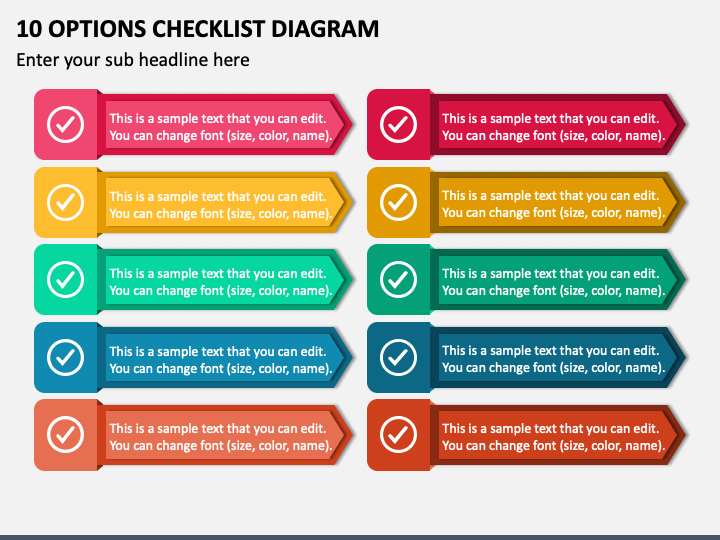 10 OPTIONS CHECKLIST DIAGRAM

Enter your sub headline here

This is a sample text that you can edit. You can change font (size, color, name).

This is a sample text that you can edit. You can change font (size, color, name).

This is a sample text that you can edit. You can change font (size, color, name).

This is a sample text that you can edit. You can change font (size, color, name).

This is a sample text that you can edit. You can change font (size, color, name).

This is a sample text that you can edit. You can change font (size, color, name).

This is a sample text that you can edit. You can change font (size, color, name).

This is a sample text that you can edit. You can change font (size, color, name).

This is a sample text that you can edit. You can change font (size, color, name).

This is a sample text that you can edit. You can change font (size, color, name).